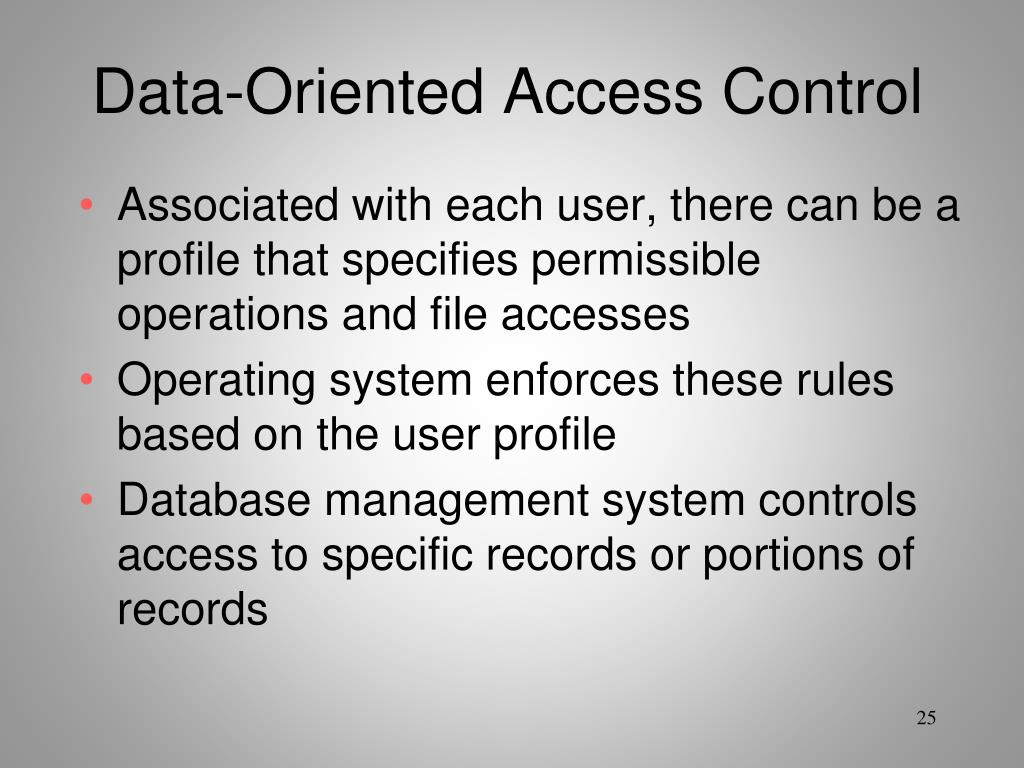 Data-Oriented Access Control

• Associated with each user, there can be a profile that specifies permissible operations and file accesses
• Operating system enforces these rules based on the user profile
• Database management system controls access to specific records or portions of records

25